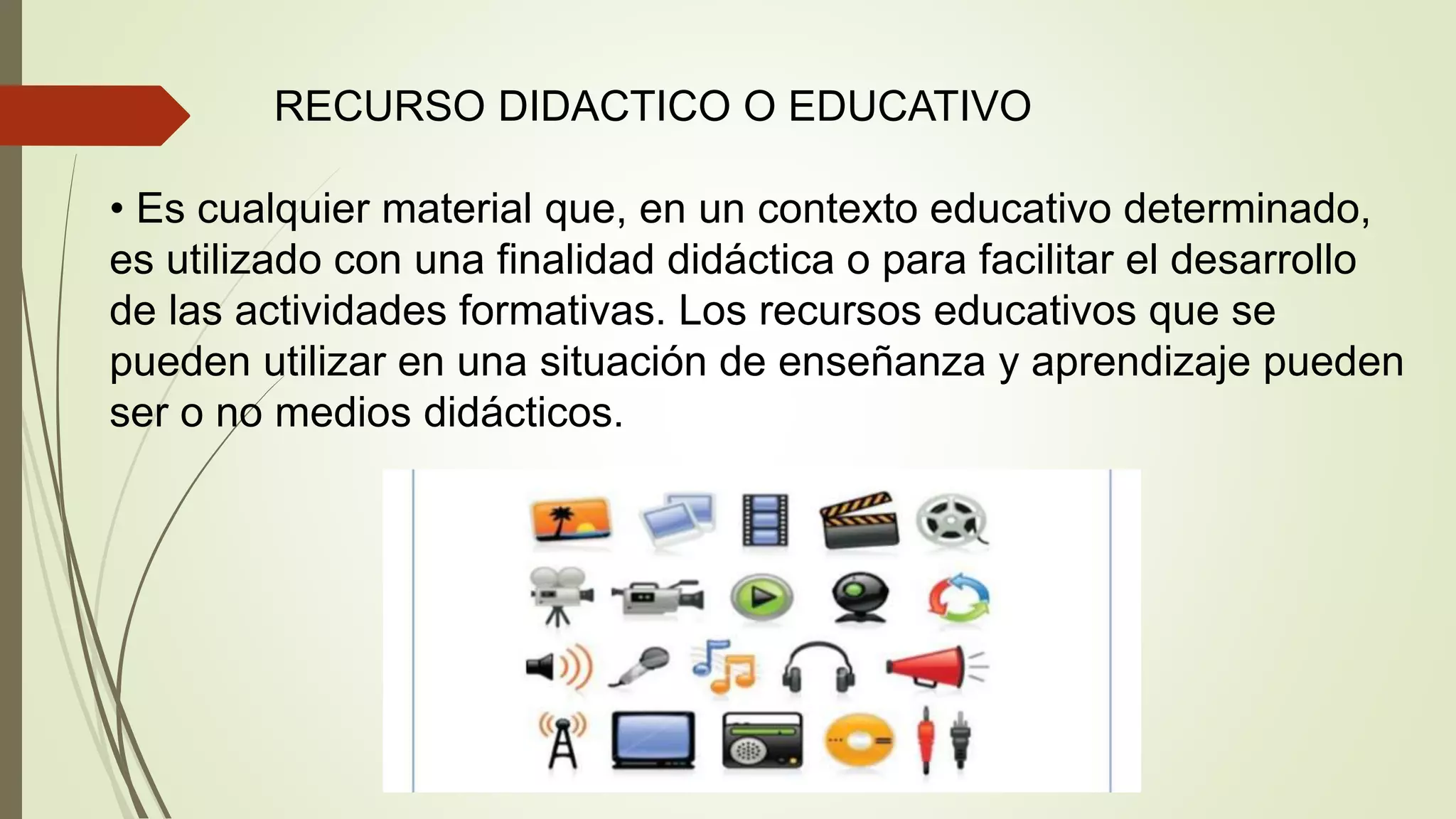 RECURSO DIDACTICO O EDUCATIVO

• Es cualquier material que, en un contexto educativo determinado, es utilizado con una finalidad didáctica o para facilitar el desarrollo de las actividades formativas. Los recursos educativos que se pueden utilizar en una situación de enseñanza y aprendizaje pueden ser o no medios didácticos.